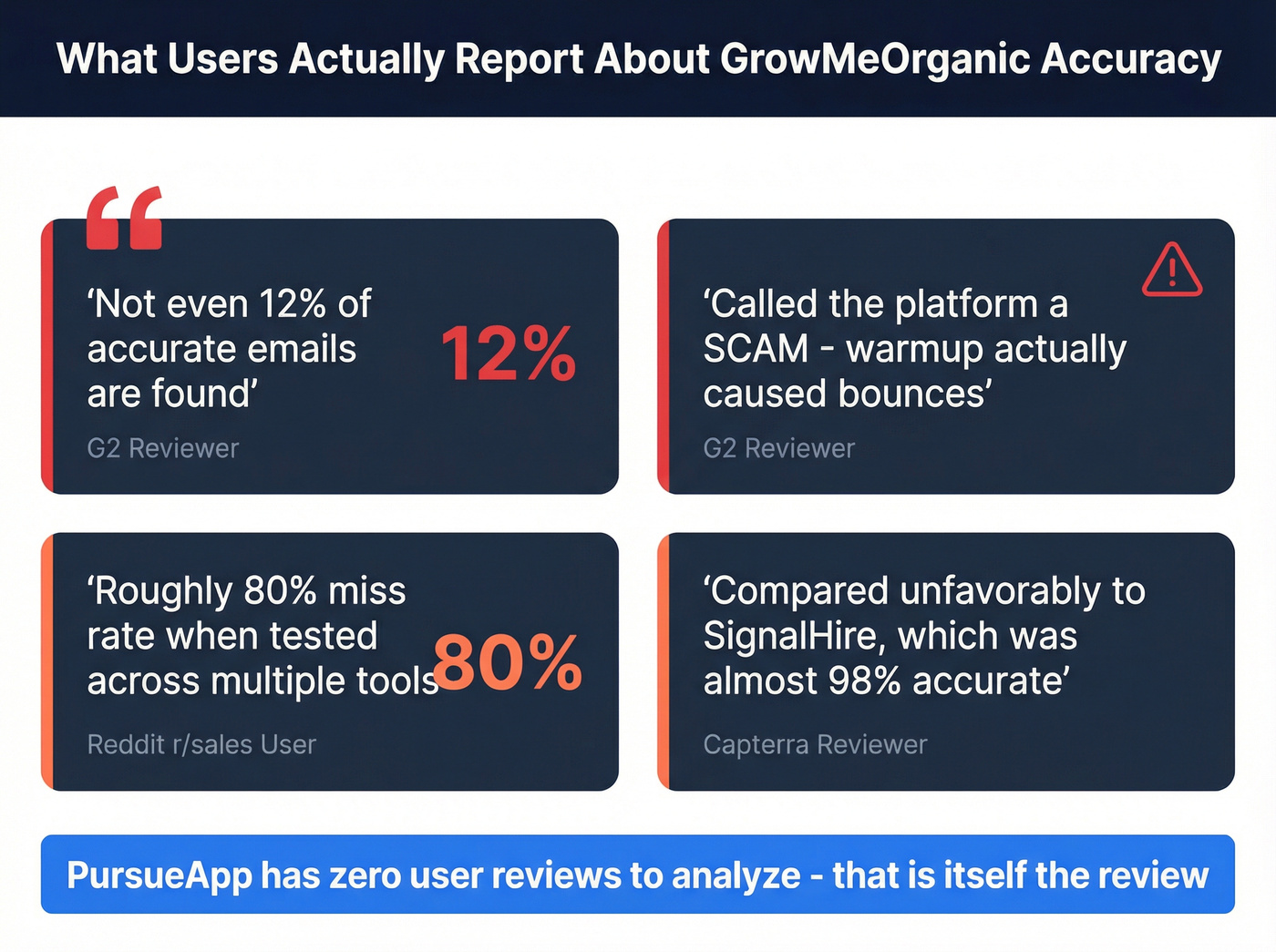 What Users Actually Report About GrowMeOrganic Accuracy

‘Not even 12% of accurate emails are found’

12%

G2 Reviewer

‘Called the platform a SCAM - warmup actually caused bounces’

G2 Reviewer

‘Roughly 80% miss rate when tested across multiple tools

80%

Reddit r/sales User

‘Compared unfavorably to SignalHire, which was almost 98% accurate’

Capterra Reviewer

PursueApp has zero user reviews to analyze - that is itself the review